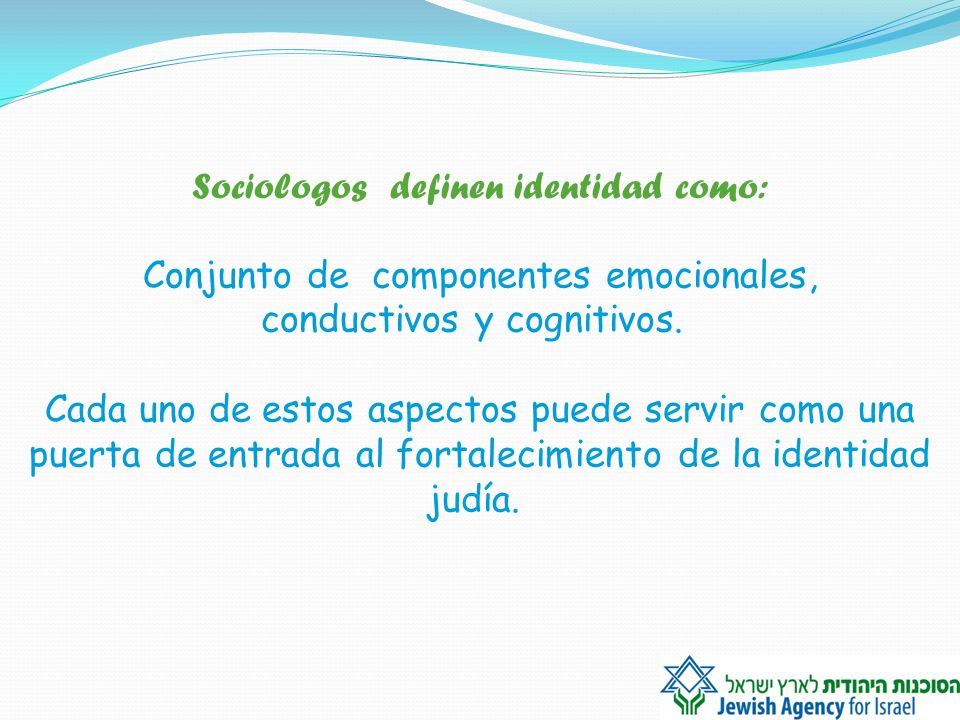 Sociologos definen identidad como:

Conjunto de componentes emocionales, conductivos y cognitivos.

Cada uno de estos aspectos puede servir como una puerta de entrada al fortalecimiento de la identidad judía.

הסוכנות היהודית לארץ ישראל
Jewish Agency for Israel